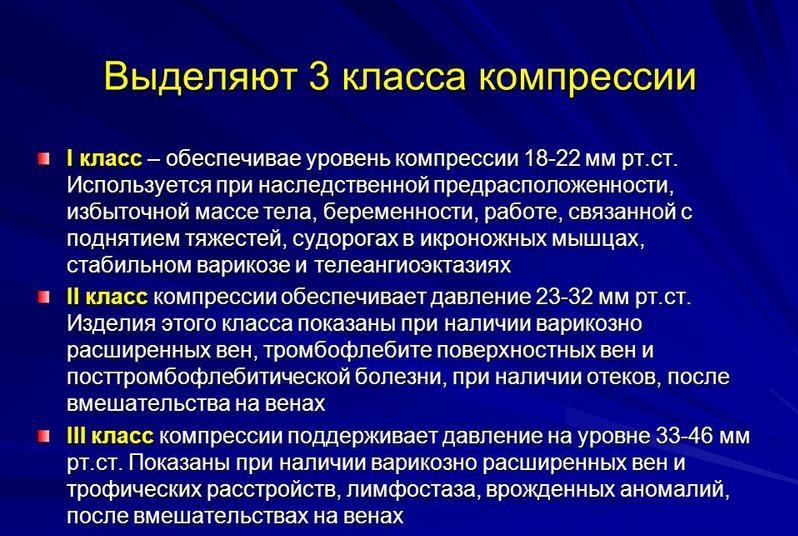 Выделяют 3 класса компрессии

I класс – обеспечивае уровень компрессии 18-22 мм рт.ст. Используется при наследственной предрасположенности, избыточной массе тела, беременности, работе, связанной с поднятием тяжестей, судорогах в икроножных мышцах, стабильном варикозе и телеангиоэктазиях

II класс компрессии обеспечивает давление 23-32 мм рт.ст. Изделия этого класса показаны при наличии варикозно расширенных вен, тромбофлебите поверхностных вен и посттромбофлебитической болезни, при наличии отеков, после вмешательства на венах

III класс компрессии поддерживает давление на уровне 33-46 мм рт.ст. Показаны при наличии варикозно расширенных вен и трофических расстройств, лимфостаза, врожденных аномалий, после вмешательствах на венах